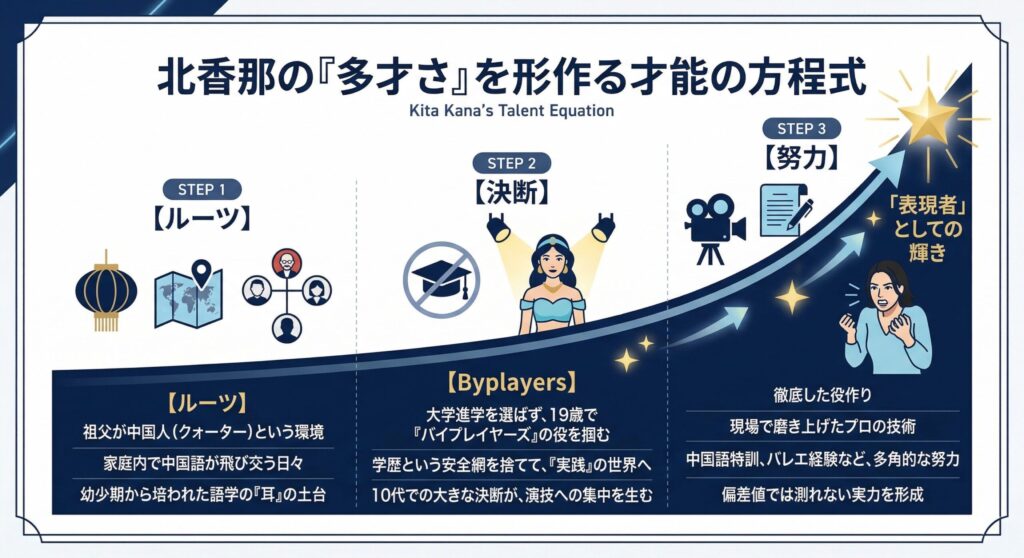 北香那の『多才さ』を形作る才能の方程式
Kita Kana's Talent Equation

STEP 1
【ルーツ】

STEP 2
【決断】

STEP 3
【努力】

「表現者」としての輝き

【ルーツ】
祖父が中国人(クォーター)という環境
家庭内で中国語が飛び交う日々
幼少期から培われた語学の『耳』の土台

【Byplayers】
大学進学を選ばず、19歳で『バイプレイヤーズ』の役を掴む
学歴という安全網を捨てて、『実践』の世界へ
10代での大きな決断が、演技への集中を生む

徹底した役作り
現場で磨き上げたプロの技術
中国語特訓、バレエ経験など、多角的な努力
偏差値では測れない実力を形成